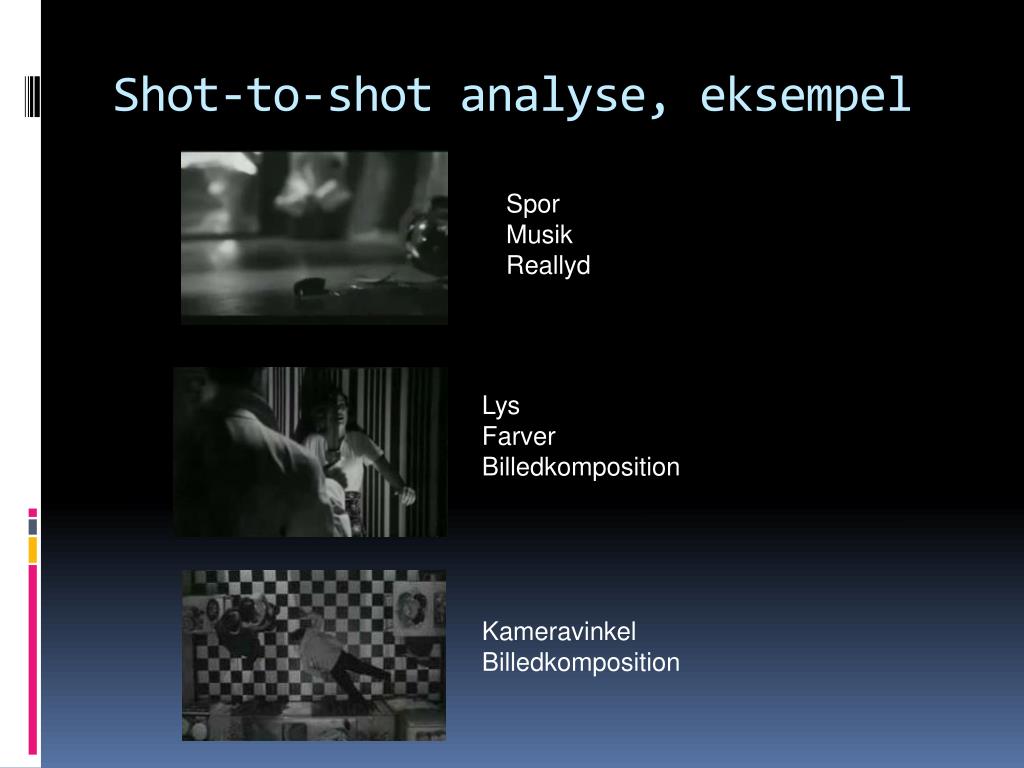 Shot-to-shot analyse, eksempel

Spor
Musik
Reallyd

Lys
Farver
Billedkomposition

Kameravinkel
Billedkomposition